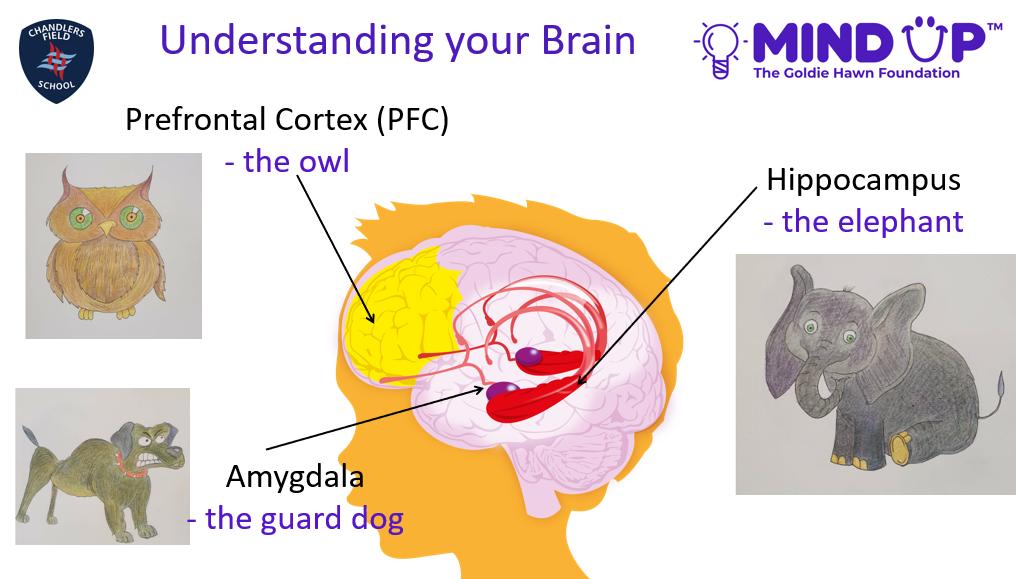 CHANDLERS FIELD SCHOOL

Understanding your Brain

MIND UP™
The Goldie Hawn Foundation

Prefrontal Cortex (PFC)
- the owl

Hippocampus
- the elephant

Amygdala
- the guard dog